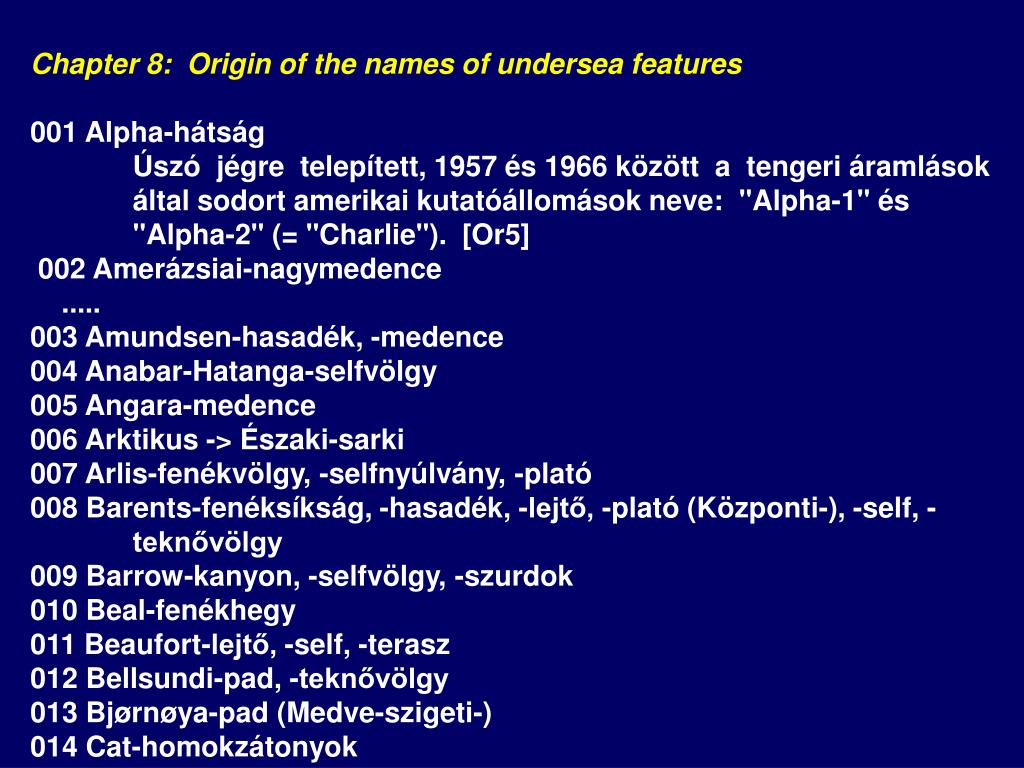 Chapter 8: Origin of the names of undersea features

001 Alpha-hátság
Úszó jégre telepített, 1957 és 1966 között a tengeri áramlások által sodort amerikai kutatóállomások neve: "Alpha-1" és "Alpha-2" (= "Charlie"). [Or5]
002 Amerázsiai-nagymedence
.....
003 Amundsen-hasadék, -medence
004 Anabar-Hatanga-selfvölgy
005 Angara-medence
006 Arktikus -> Északi-sarki
007 Arlis-fenékvölgy, -selfnyúlvány, -plató
008 Barents-fenéksíkság, -hasadék, -lejtő, -plató (Központi-), -self, -teknővölgy
009 Barrow-kanyon, -selfvölgy, -szurdok
010 Beal-fenékhegy
011 Beaufort-lejtő, -self, -terasz
012 Bellsundi-pad, -teknővölgy
013 Bjørnøya-pad (Medve-szigeti-)
014 Cat-homokzátonyok